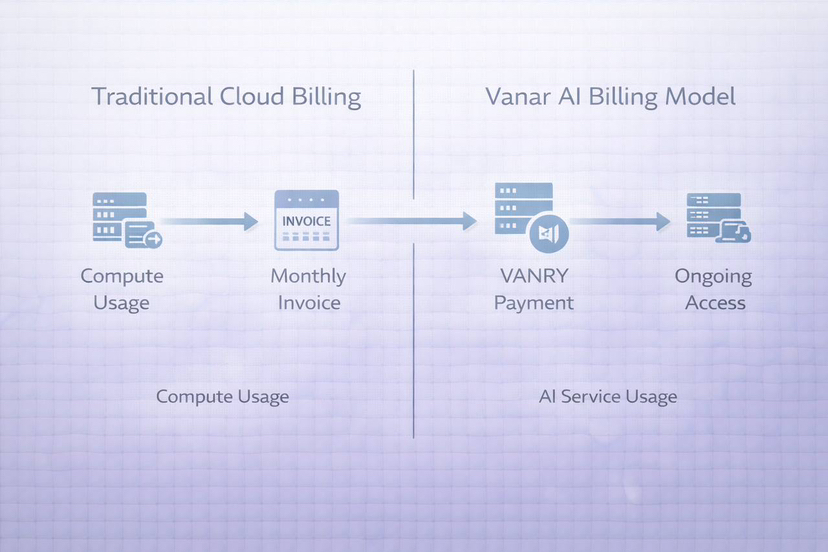 Traditional Cloud Billing

Compute Usage

INVOICE

Monthly Invoice

Compute Usage

Vanar AI Billing Model

VANRY Payment

Ongoing Access

AI Service Usage